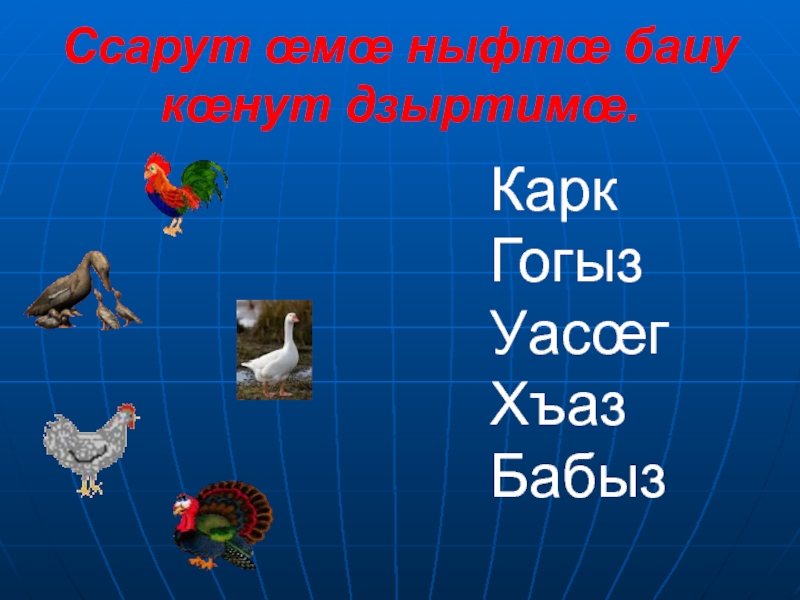 Ссарут æмæ ныфтæ баиу кæнут дзыртимæ.

Карк
Гогыз
Уасæг
Хъаз
Бабыз